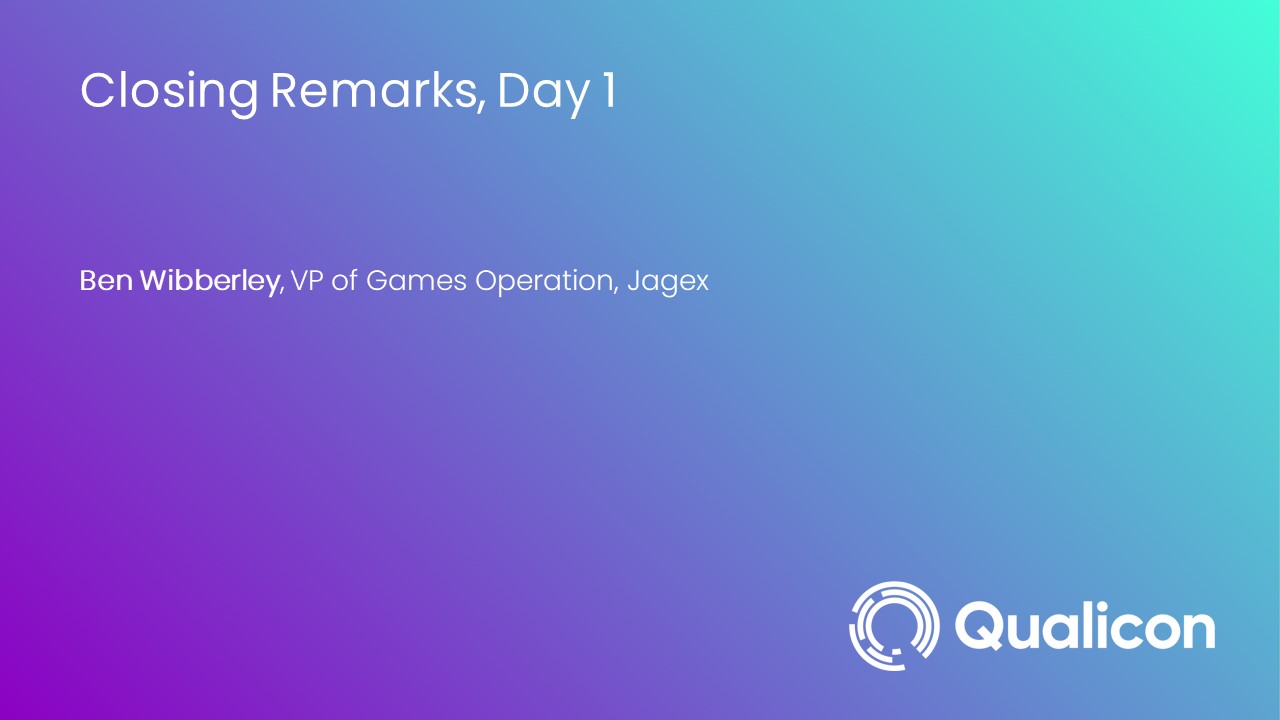 Closing Remarks, Day 1

Ben Wibberley, VP of Games Operation, Jagex

Qualicon